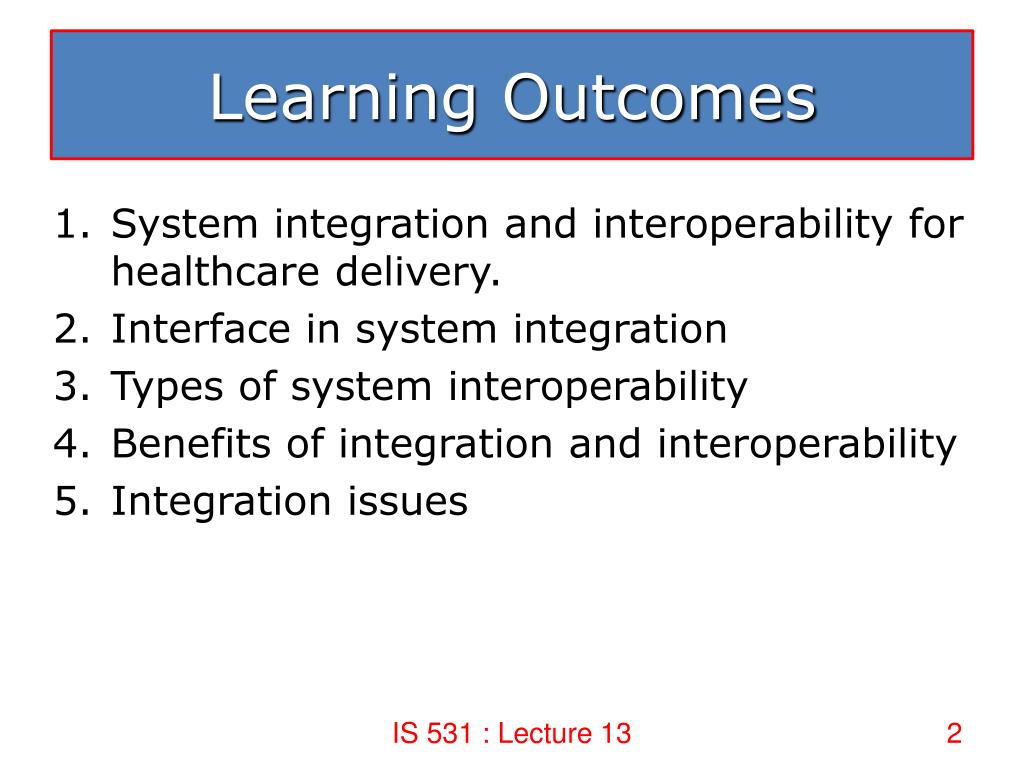 Learning Outcomes

1. System integration and interoperability for healthcare delivery.
2. Interface in system integration
3. Types of system interoperability
4. Benefits of integration and interoperability
5. Integration issues

IS 531 : Lecture 13

2